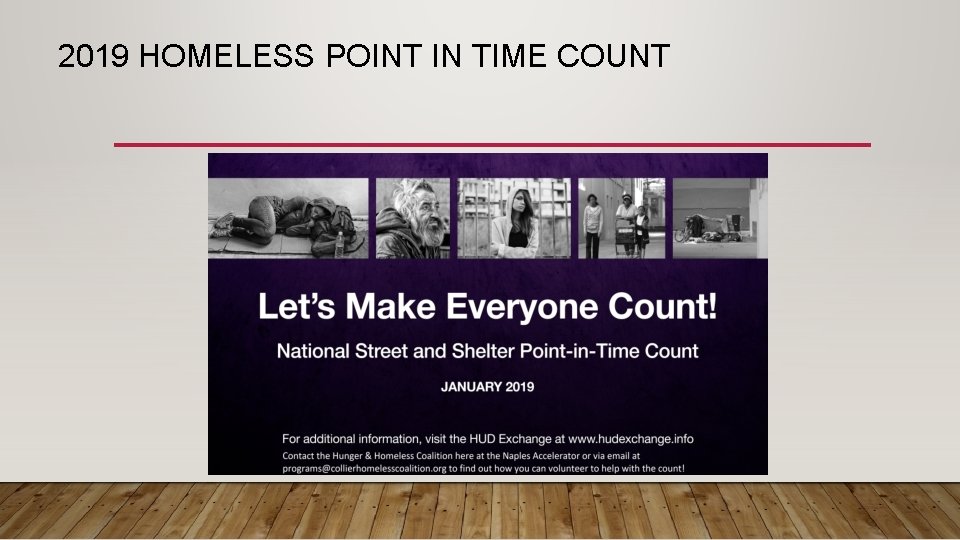 2019 HOMELESS POINT IN TIME COUNT

Let's Make Everyone Count!

National Street and Shelter Point-in-Time Count

JANUARY 2019

For additional information, visit the HUD Exchange at www.hudexchange.info

Contact the Hunger & Homeless Coalition here at the Naples Accelerator or via email at programs@collierhomelesscoalition.org to find out how you can volunteer to help with the count!